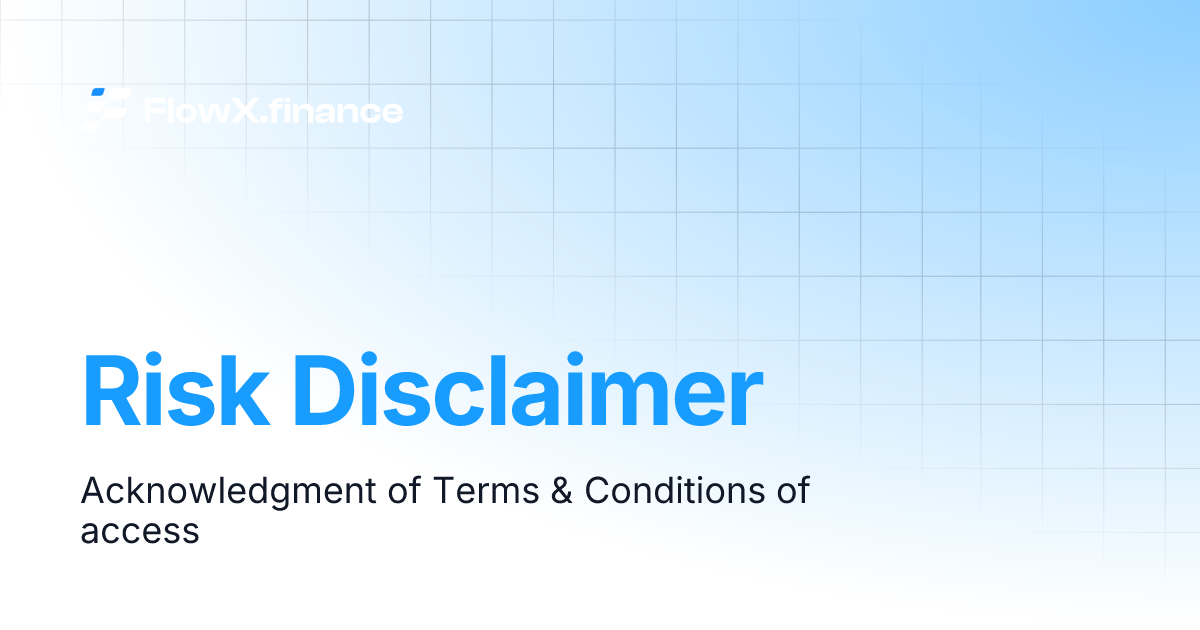 FlowX.finance

Risk Disclaimer

Acknowledgment of Terms & Conditions of access